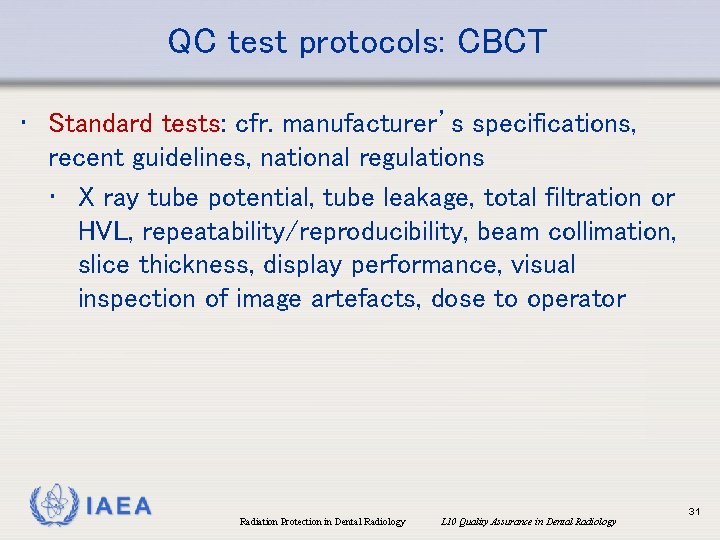 QC test protocols: CBCT

• Standard tests: cfr. manufacturer's specifications, recent guidelines, national regulations

• X ray tube potential, tube leakage, total filtration or HVL, repeatability/reproducibility, beam collimation, slice thickness, display performance, visual inspection of image artefacts, dose to operator

IAEA

Radiation Protection in Dental Radiology

L10 Quality Assurance in Dental Radiology

31